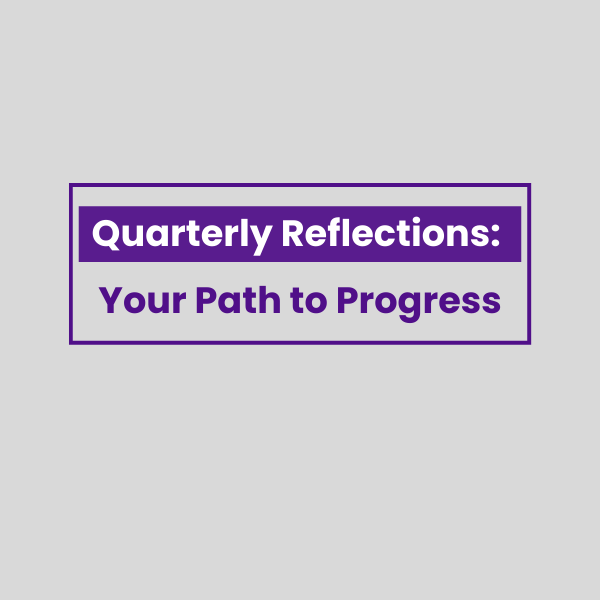 Quarterly Reflections:

Your Path to Progress